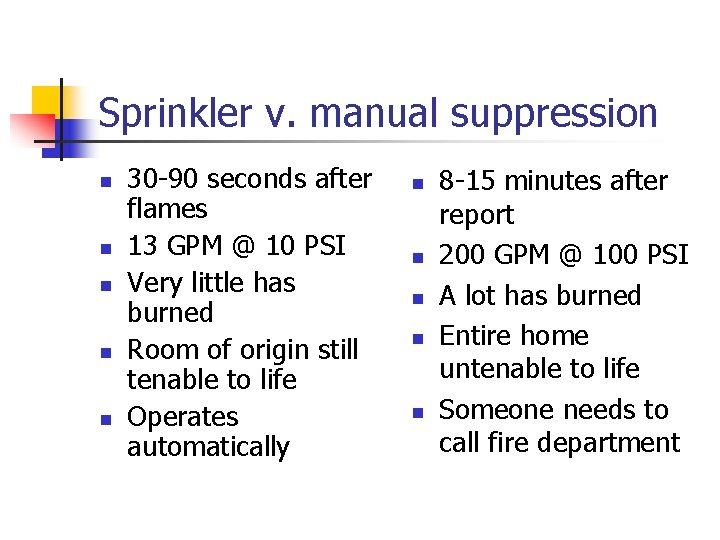 Sprinkler v. manual suppression

- 30-90 seconds after flames
- 13 GPM @ 10 PSI
- Very little has burned
- Room of origin still tenable to life
- Operates automatically

- 8-15 minutes after report
- 200 GPM @ 100 PSI
- A lot has burned
- Entire home untenable to life
- Someone needs to call fire department